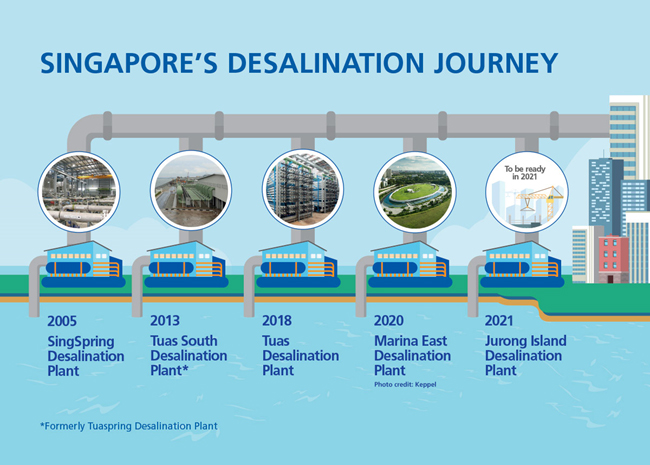 SINGAPORE'S DESALINATION JOURNEY

To be ready in 2021

2005
SingSpring Desalination Plant

2013
Tuas South Desalination Plant*

2018
Tuas Desalination Plant

2020
Marina East Desalination Plant
Photo credit: Keppel

2021
Jurong Island Desalination Plant

*Formerly Tuaspring Desalination Plant